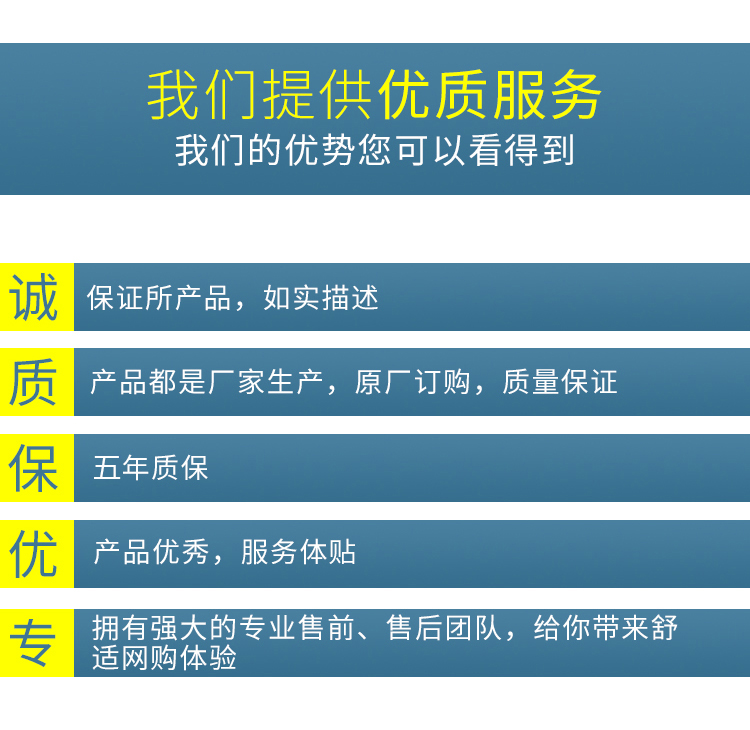 我们提供优质服务
我们的优势您可以看得到

诚
保证所产品，如实描述

质
产品都是厂家生产，原厂订购，质量保证

保
五年质保

优
产品优秀，服务体贴

专
拥有强大的专业售前、售后团队，给你带来舒适网购体验